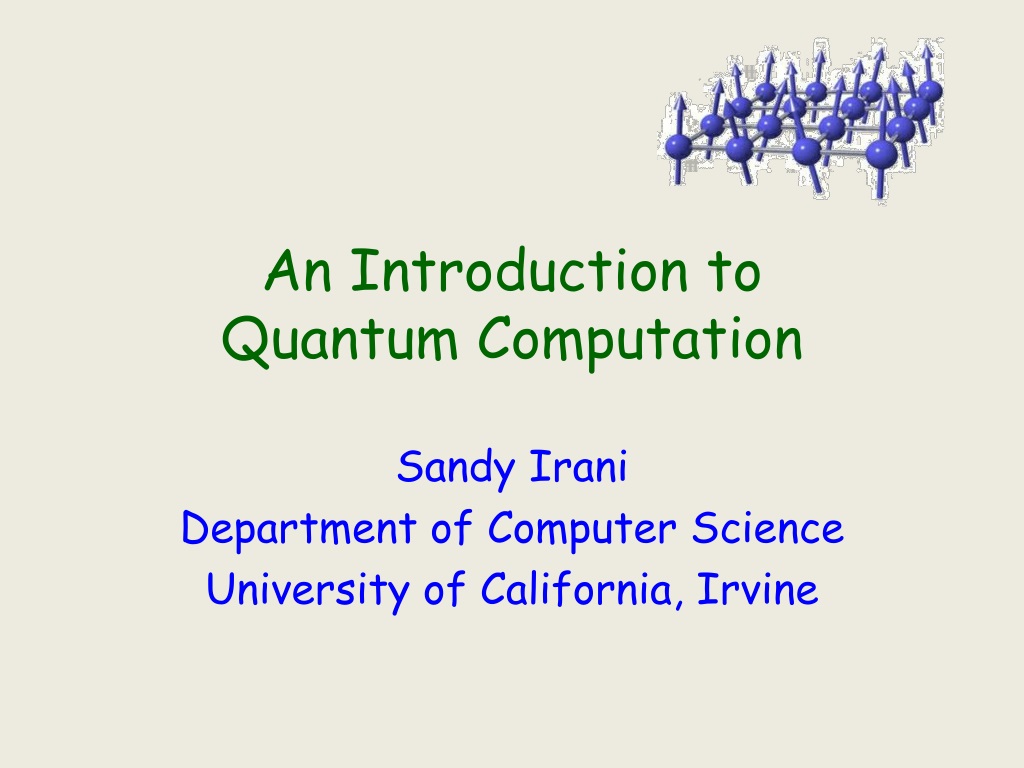 An Introduction to Quantum Computation

Sandy Irani
Department of Computer Science
University of California, Irvine